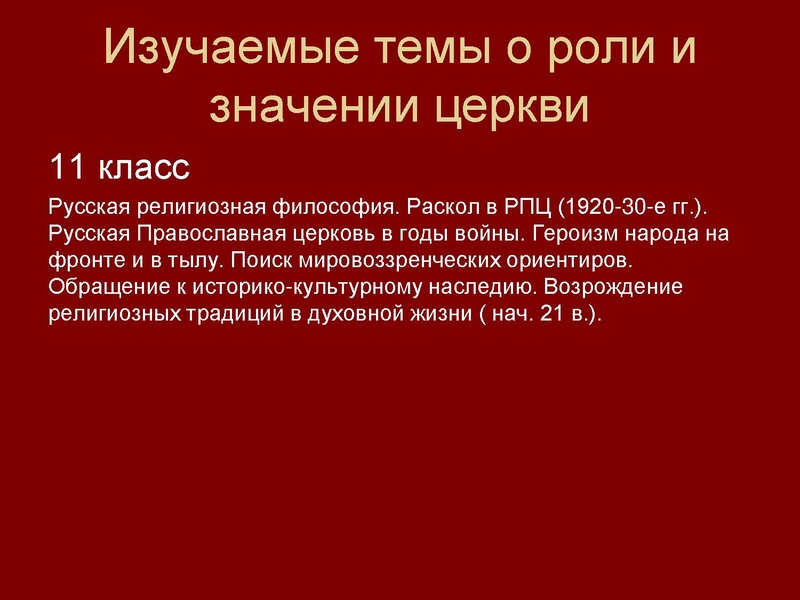 Изучаемые темы о роли и значении церкви

11 класс

Русская религиозная философия. Раскол в РПЦ (1920-30-е гг.). Русская Православная церковь в годы войны. Героизм народа на фронте и в тылу. Поиск мировоззренческих ориентиров. Обращение к историко-культурному наследию. Возрождение религиозных традиций в духовной жизни ( нач. 21 в.).